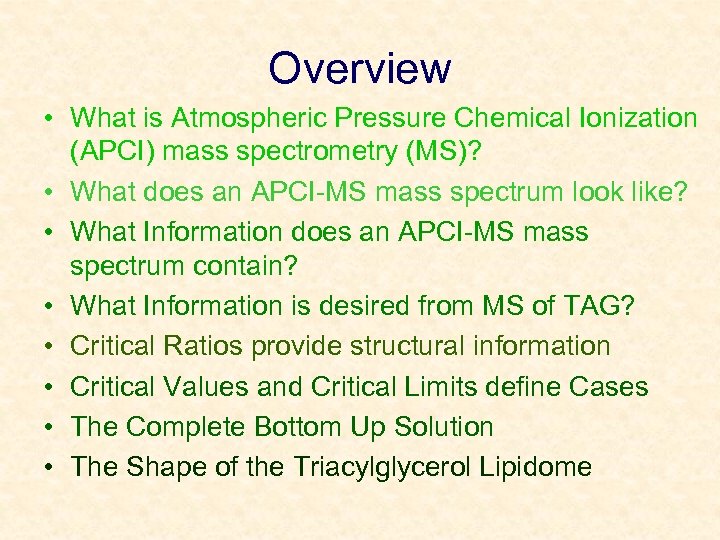 Overview

• What is Atmospheric Pressure Chemical Ionization (APCI) mass spectrometry (MS)?
• What does an APCI-MS mass spectrum look like?
• What Information does an APCI-MS mass spectrum contain?
• What Information is desired from MS of TAG?
• Critical Ratios provide structural information
• Critical Values and Critical Limits define Cases
• The Complete Bottom Up Solution
• The Shape of the Triacylglycerol Lipidome